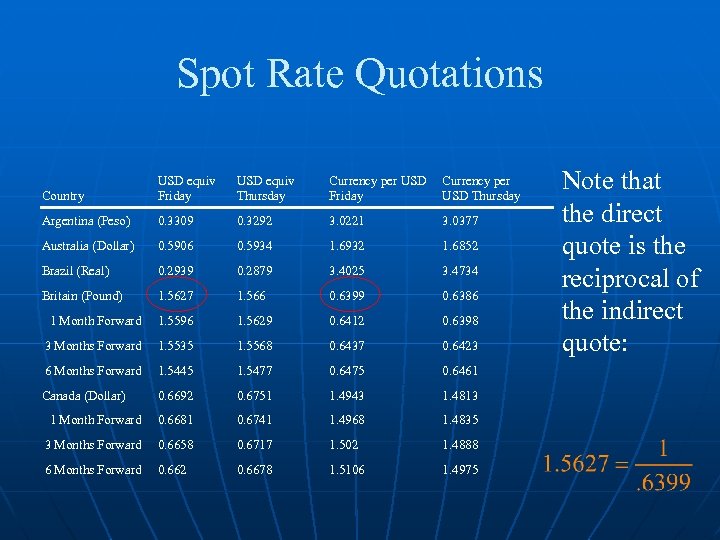 Spot Rate Quotations

| Country | USD equiv Friday | USD equiv Thursday | Currency per USD Friday | Currency per USD Thursday |
|---|---|---|---|---|
| Argentina (Peso) | 0.3309 | 0.3292 | 3.0221 | 3.0377 |
| Australia (Dollar) | 0.5906 | 0.5934 | 1.6932 | 1.6852 |
| Brazil (Real) | 0.2939 | 0.2879 | 3.4025 | 3.4734 |
| Britain (Pound) | 1.5627 | 1.566 | 0.6399 | 0.6386 |
| 1 Month Forward | 1.5596 | 1.5629 | 0.6412 | 0.6398 |
| 3 Months Forward | 1.5535 | 1.5568 | 0.6437 | 0.6423 |
| 6 Months Forward | 1.5445 | 1.5477 | 0.6475 | 0.6461 |
| Canada (Dollar) | 0.6692 | 0.6751 | 1.4943 | 1.4813 |
| 1 Month Forward | 0.6681 | 0.6741 | 1.4968 | 1.4835 |
| 3 Months Forward | 0.6658 | 0.6717 | 1.502 | 1.4888 |
| 6 Months Forward | 0.662 | 0.6678 | 1.5106 | 1.4975 |

Note that the direct quote is the reciprocal of the indirect quote:

$1.5627 = \frac{1}{.6399}$